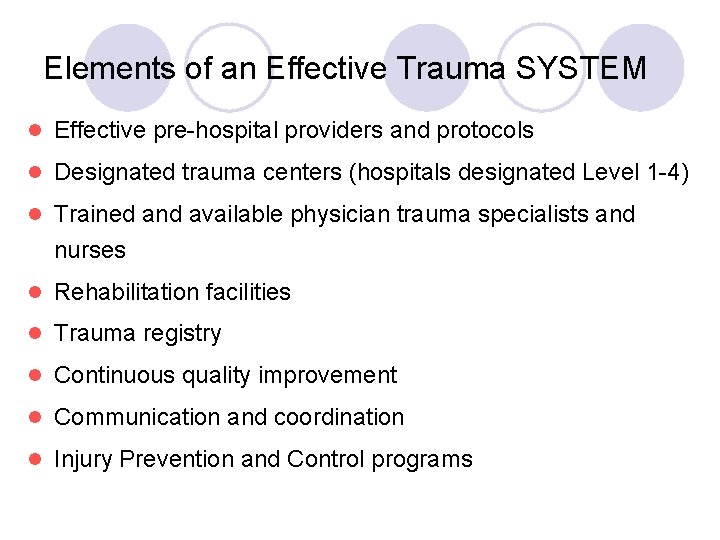 Elements of an Effective Trauma SYSTEM

- Effective pre-hospital providers and protocols
- Designated trauma centers (hospitals designated Level 1-4)
- Trained and available physician trauma specialists and nurses
- Rehabilitation facilities
- Trauma registry
- Continuous quality improvement
- Communication and coordination
- Injury Prevention and Control programs